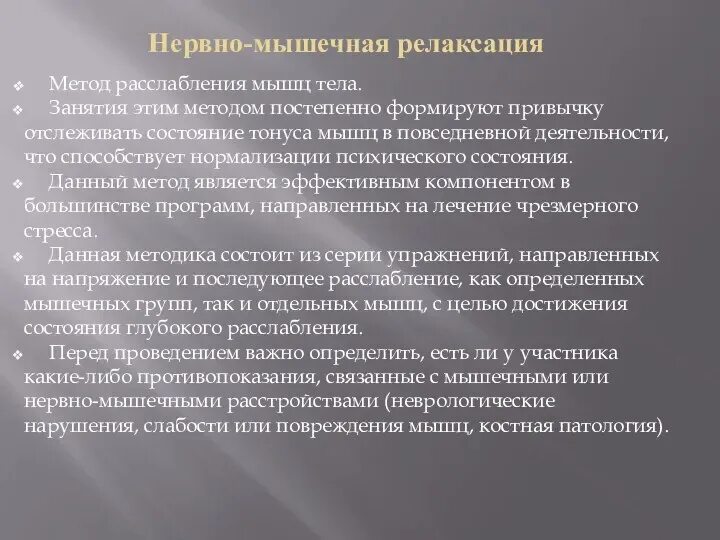 Нервно-мышечная релаксация

❖ Метод расслабления мышц тела.
❖ Занятия этим методом постепенно формируют привычку отслеживать состояние тонуса мышц в повседневной деятельности, что способствует нормализации психического состояния.
❖ Данный метод является эффективным компонентом в большинстве программ, направленных на лечение чрезмерного стресса.
❖ Данная методика состоит из серии упражнений, направленных на напряжение и последующее расслабление, как определенных мышечных групп, так и отдельных мышц, с целью достижения состояния глубокого расслабления.
❖ Перед проведением важно определить, есть ли у участника какие-либо противопоказания, связанные с мышечными или нервно-мышечными расстройствами (неврологические нарушения, слабости или повреждения мышц, костная патология).